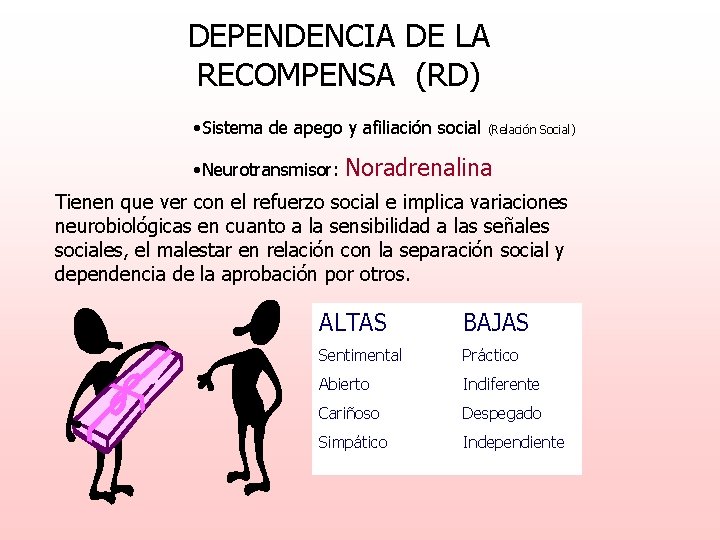 DEPENDENCIA DE LA RECOMPENSA (RD)

•Sistema de apego y afiliación social (Relación Social)

•Neurotransmisor: Noradrenalina

Tienen que ver con el refuerzo social e implica variaciones neurobiológicas en cuanto a la sensibilidad a las señales sociales, el malestar en relación con la separación social y dependencia de la aprobación por otros.

| ALTAS | BAJAS |
|---|---|
| Sentimental | Práctico |
| Abierto | Indiferente |
| Cariñoso | Despegado |
| Simpático | Independiente |